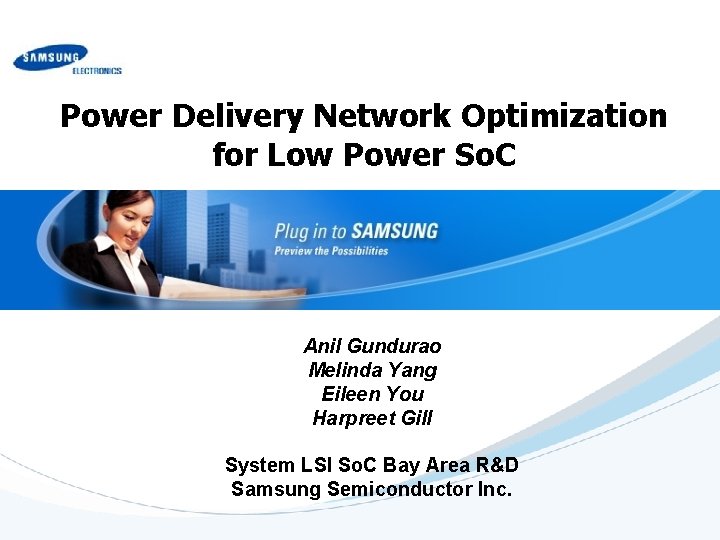 SAMSUNG
ELECTRONICS

Power Delivery Network Optimization for Low Power SoC

Plug in to SAMSUNG
Preview the Possibilities

Anil Gundurao
Melinda Yang
Eileen You
Harpreet Gill

System LSI SoC Bay Area R&D
Samsung Semiconductor Inc.